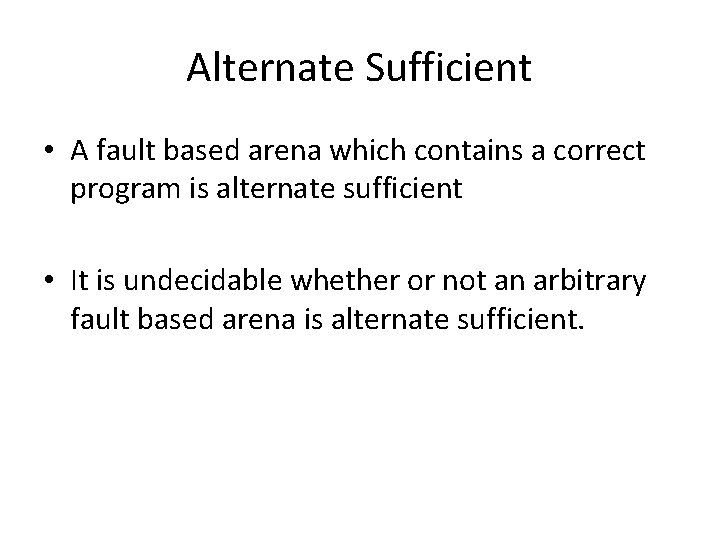 Alternate Sufficient

• A fault based arena which contains a correct program is alternate sufficient

• It is undecidable whether or not an arbitrary fault based arena is alternate sufficient.